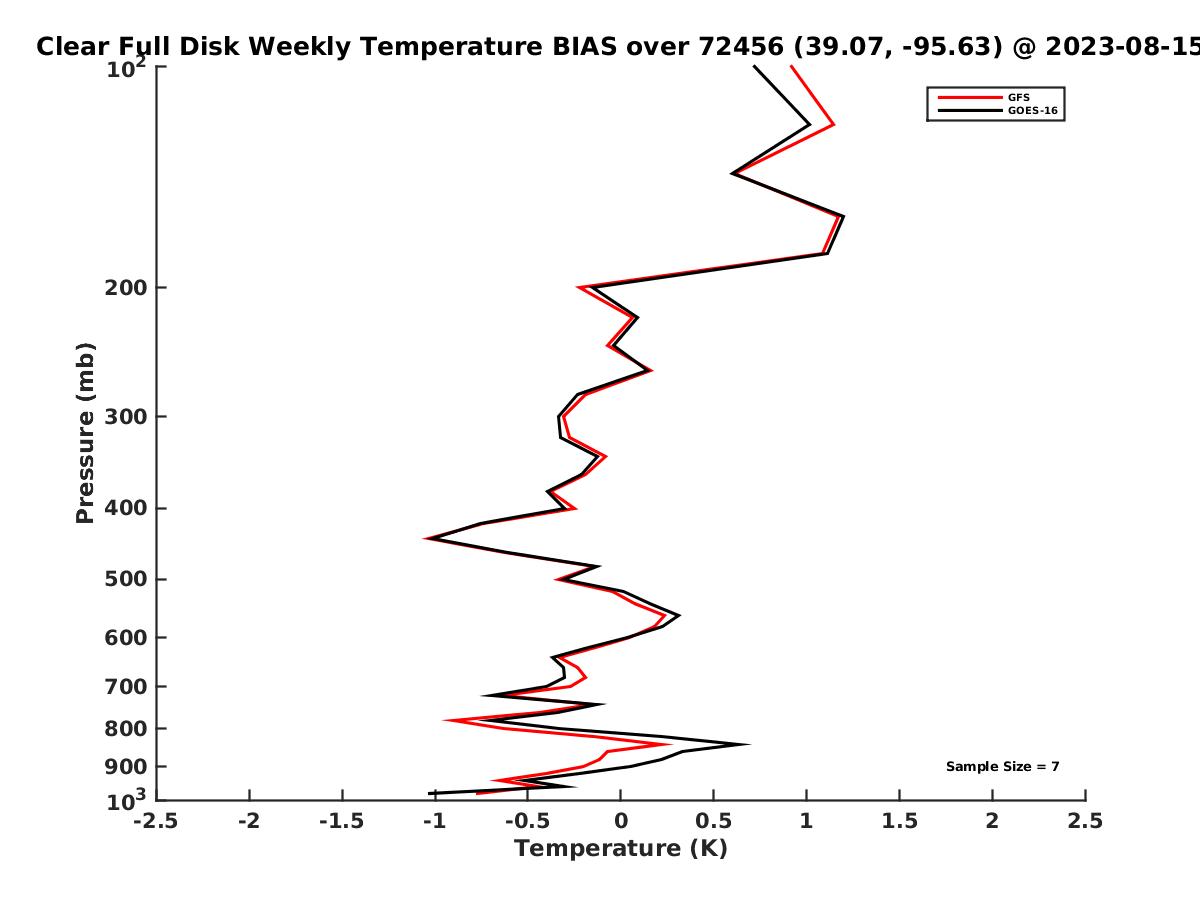 Clear Full Disk Weekly Temperature BIAS over 72456 (39.07, -95.63) @ 2023-08-15

GFS
GOES-16

Pressure (mb)

$10^2$
200
300
400
500
600
700
800
900
$10^3$

Sample Size = 7

-2.5 -2 -1.5 -1 -0.5 0 0.5 1 1.5 2 2.5

Temperature (K)